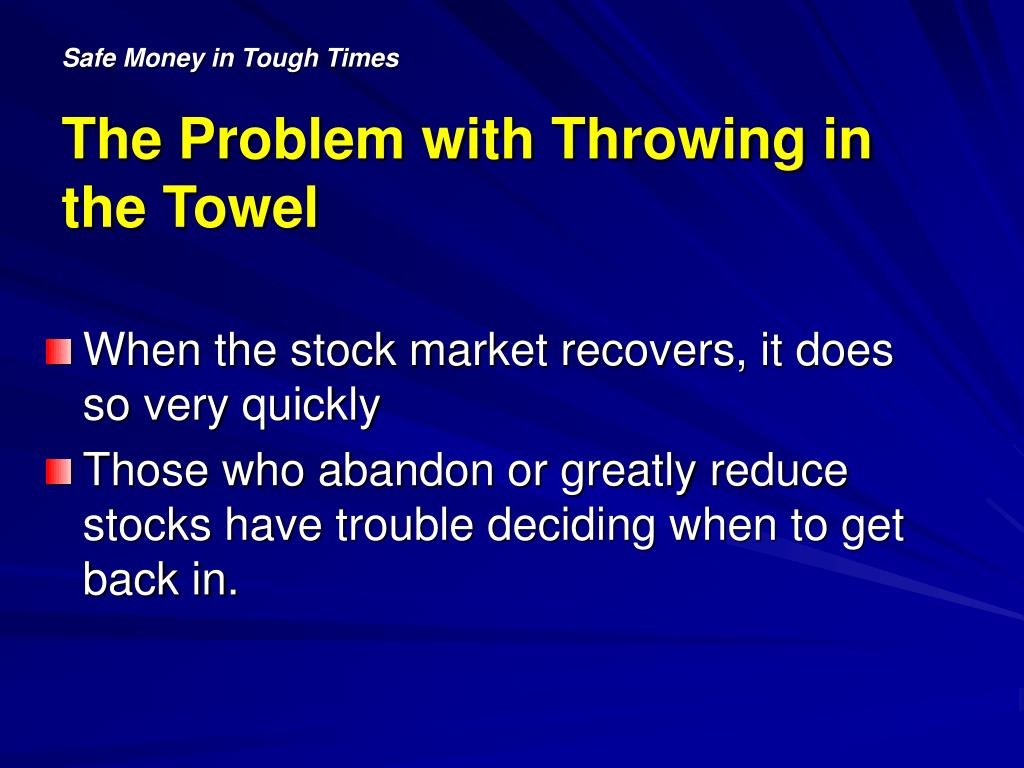 Safe Money in Tough Times

The Problem with Throwing in the Towel

When the stock market recovers, it does so very quickly

Those who abandon or greatly reduce stocks have trouble deciding when to get back in.